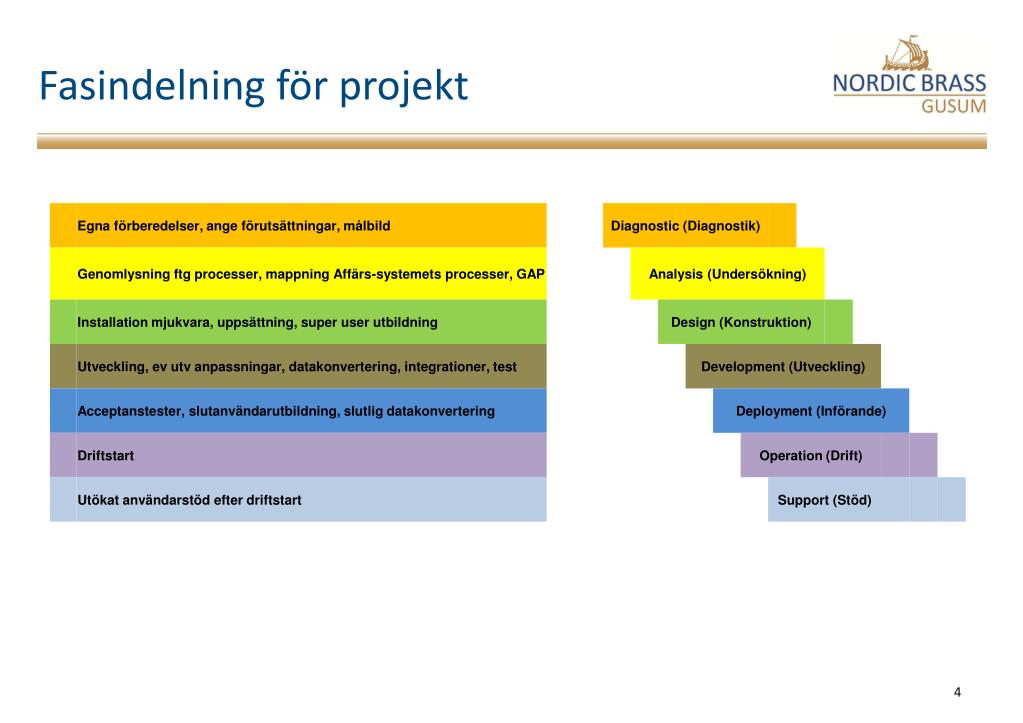 Fasindelning för projekt

NORDIC BRASS
GUSUM

Egna förberedelser, ange förutsättningar, målbild

Genomlysning ftg processer, mappning Affärs-systemets processer, GAP

Installation mjukvara, uppsättning, super user utbildning

Utveckling, ev utv anpassningar, datakonvertering, integrationer, test

Acceptanstester, slutanvändarutbildning, slutlig datakonvertering

Driftstart

Utökat användarstöd efter driftstart

Diagnostic (Diagnostik)

Analysis (Undersökning)

Design (Konstruktion)

Development (Utveckling)

Deployment (Införande)

Operation (Drift)

Support (Stöd)

4